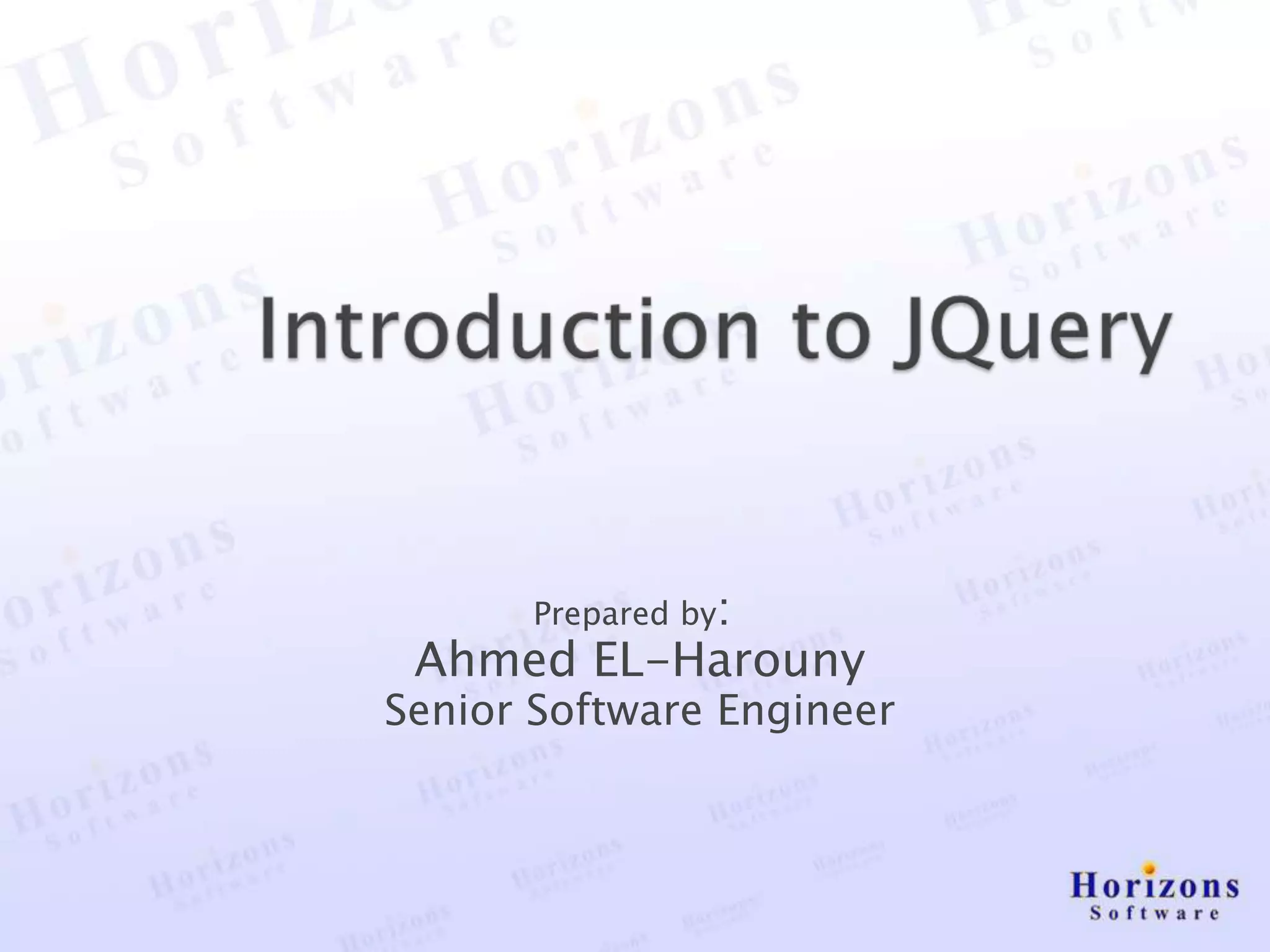 Introduction to JQuery

Prepared by:
Ahmed EL-Harouny
Senior Software Engineer

Horizons
Software